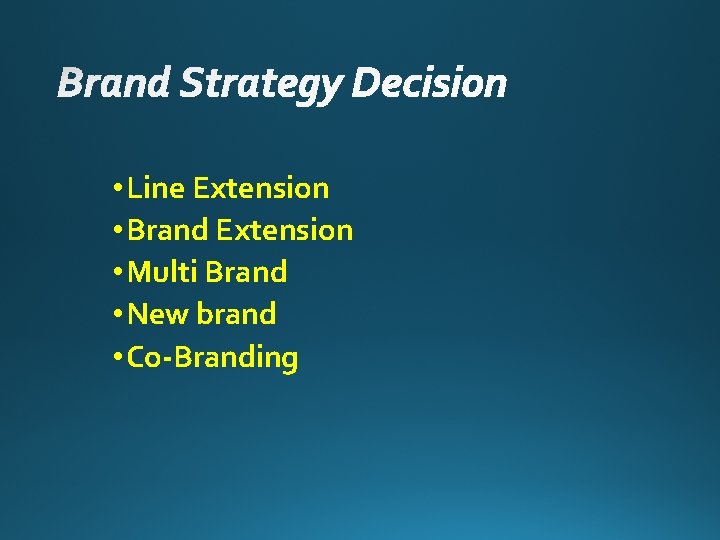 Brand Strategy Decision

• Line Extension
• Brand Extension
• Multi Brand
• New brand
• Co-Branding